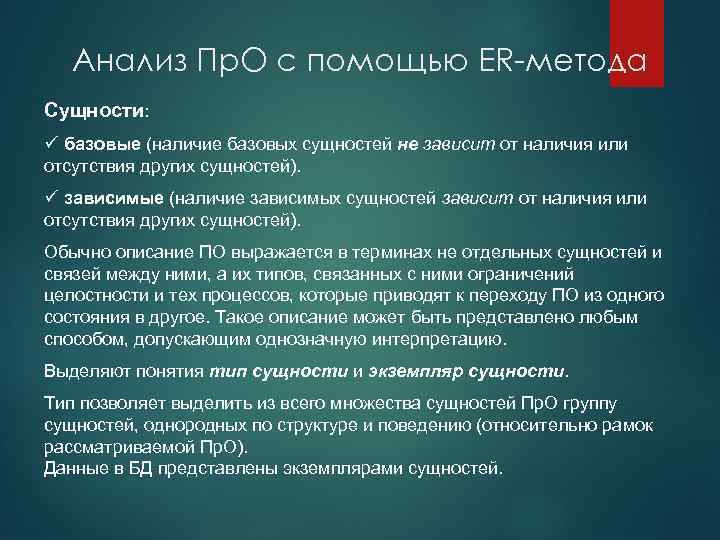 Анализ ПрО с помощью ER-метода

Сущности:

✓ базовые (наличие базовых сущностей не зависит от наличия или отсутствия других сущностей).

✓ зависимые (наличие зависимых сущностей зависит от наличия или отсутствия других сущностей).

Обычно описание ПО выражается в терминах не отдельных сущностей и связей между ними, а их типов, связанных с ними ограничений целостности и тех процессов, которые приводят к переходу ПО из одного состояния в другое. Такое описание может быть представлено любым способом, допускающим однозначную интерпретацию.

Выделяют понятия тип сущности и экземпляр сущности.

Тип позволяет выделить из всего множества сущностей ПрО группу сущностей, однородных по структуре и поведению (относительно рамок рассматриваемой ПрО).
Данные в БД представлены экземплярами сущностей.